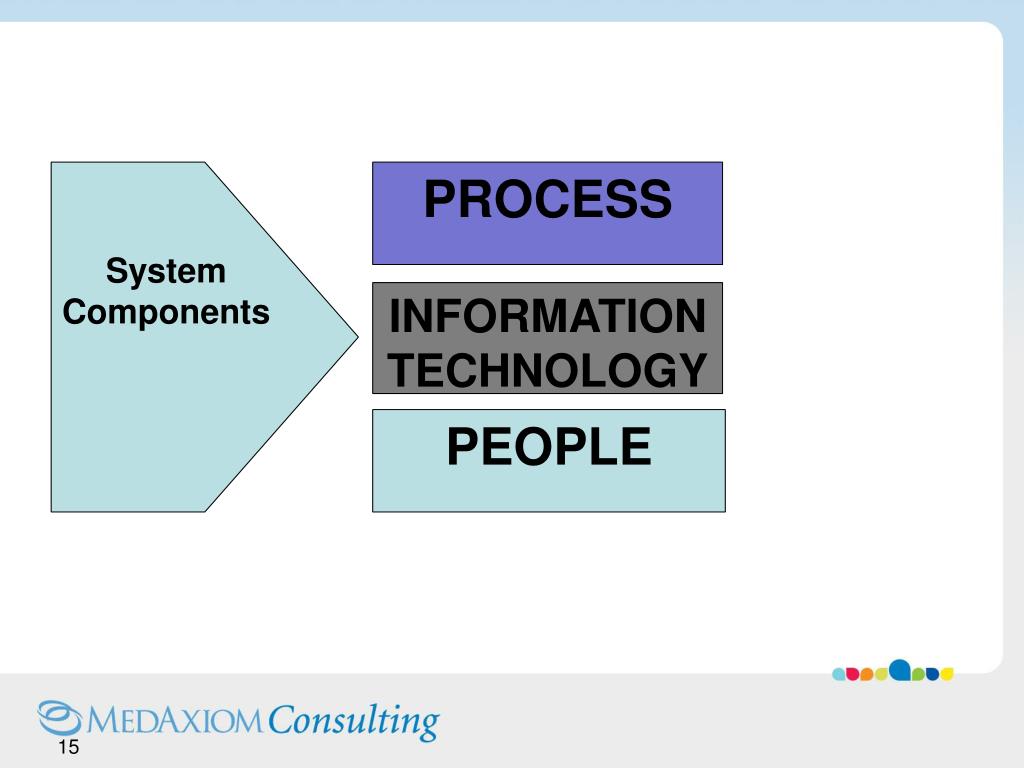 System Components

PROCESS

INFORMATION TECHNOLOGY

PEOPLE

MEDAXIOM Consulting

15